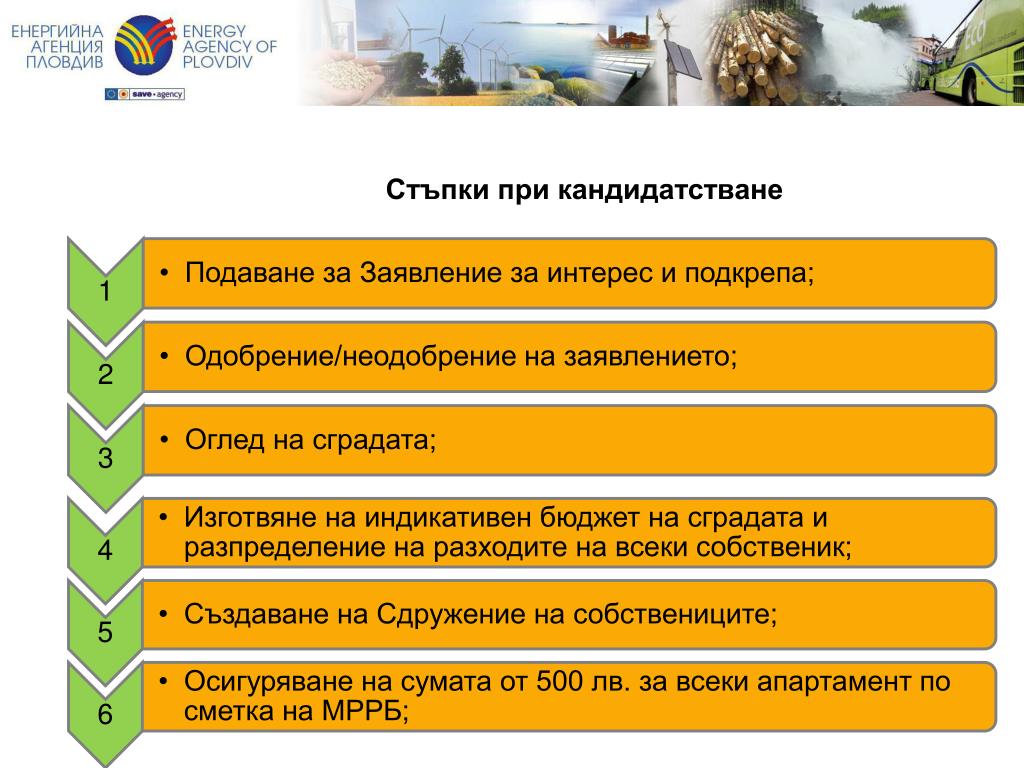 ЕНЕРГИЙНА АГЕНЦИЯ ПЛОВДИВ

ENERGY AGENCY OF PLOVDIV

save • agency

ECO

Стъпки при кандидатстване

1
• Подаване за Заявление за интерес и подкрепа;

2
• Одобрение/неодобрение на заявлението;

3
• Оглед на сградата;

4
• Изготвяне на индикативен бюджет на сградата и разпределение на разходите на всеки собственик;

5
• Създаване на Сдружение на собствениците;

6
• Осигуряване на сумата от 500 лв. за всеки апартамент по сметка на МРРБ;